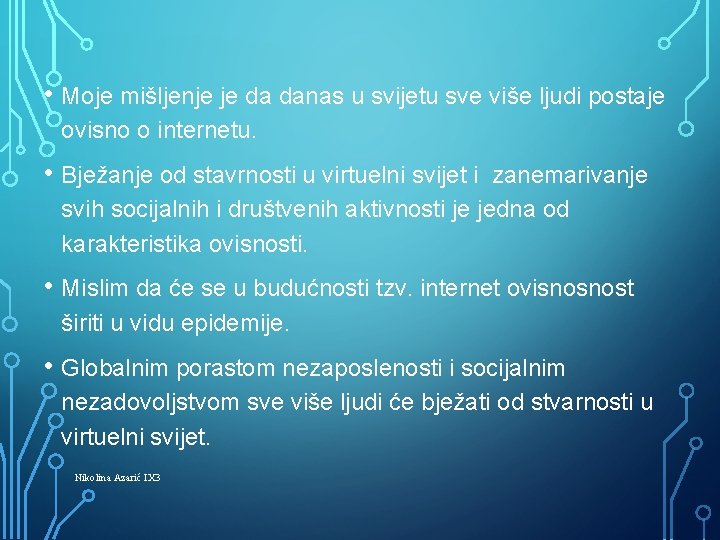 • Moje mišljenje je da danas u svijetu sve više ljudi postaje ovisno o internetu.

• Bježanje od stavrnosti u virtuelni svijet i  zanemarivanje svih socijalnih i društvenih aktivnosti je jedna od karakteristika ovisnosti.

• Mislim da će se u budućnosti tzv. internet ovisnosnost širiti u vidu epidemije.

• Globalnim porastom nezaposlenosti i socijalnim nezadovoljstvom sve više ljudi će bježati od stvarnosti u virtuelni svijet.

Nikolina Azarić IX3